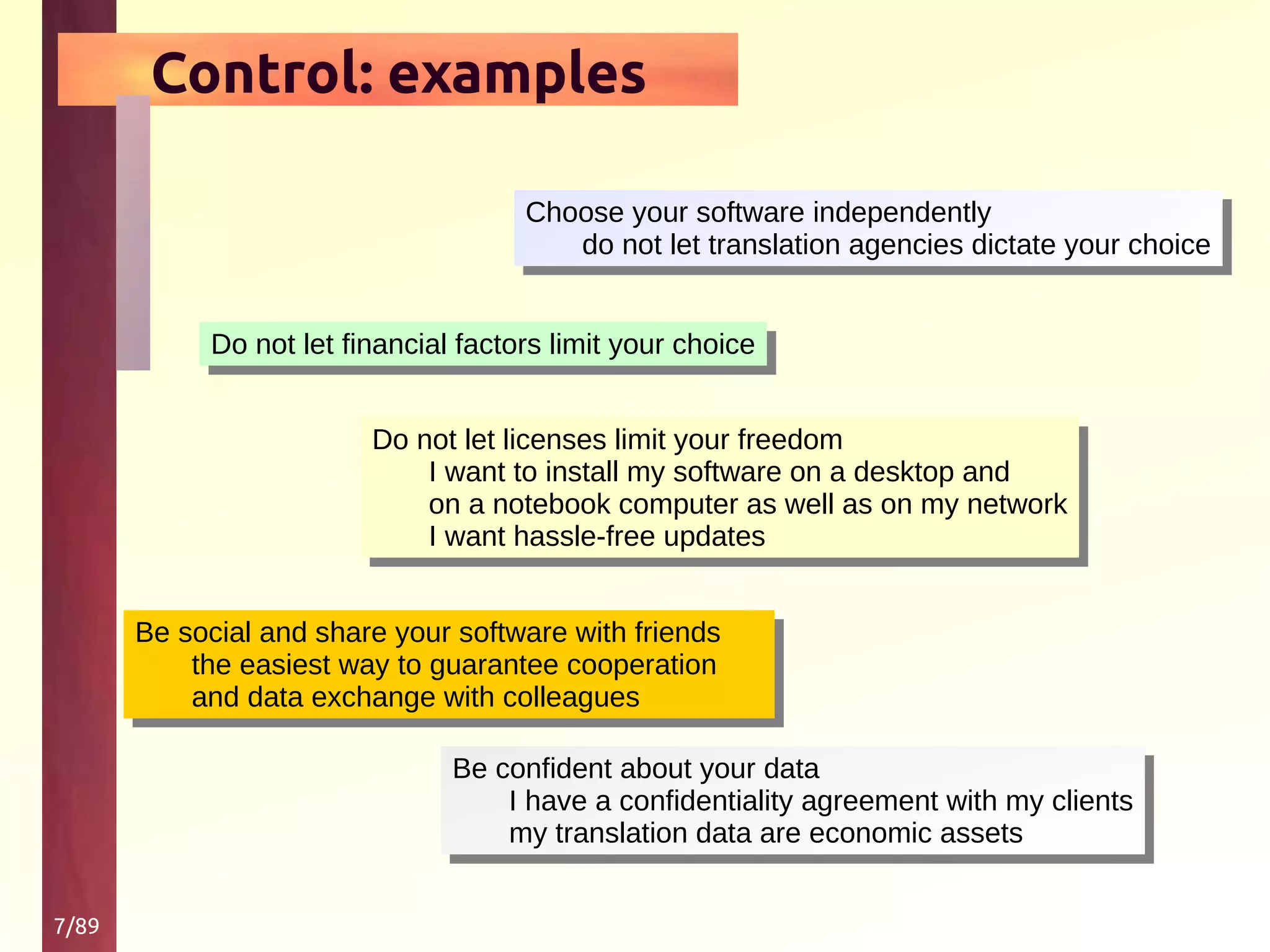 Control: examples

Choose your software independently
do not let translation agencies dictate your choice

Do not let financial factors limit your choice

Do not let licenses limit your freedom
I want to install my software on a desktop and on a notebook computer as well as on my network
I want hassle-free updates

Be social and share your software with friends
the easiest way to guarantee cooperation and data exchange with colleagues

Be confident about your data
I have a confidentiality agreement with my clients
my translation data are economic assets

7/89